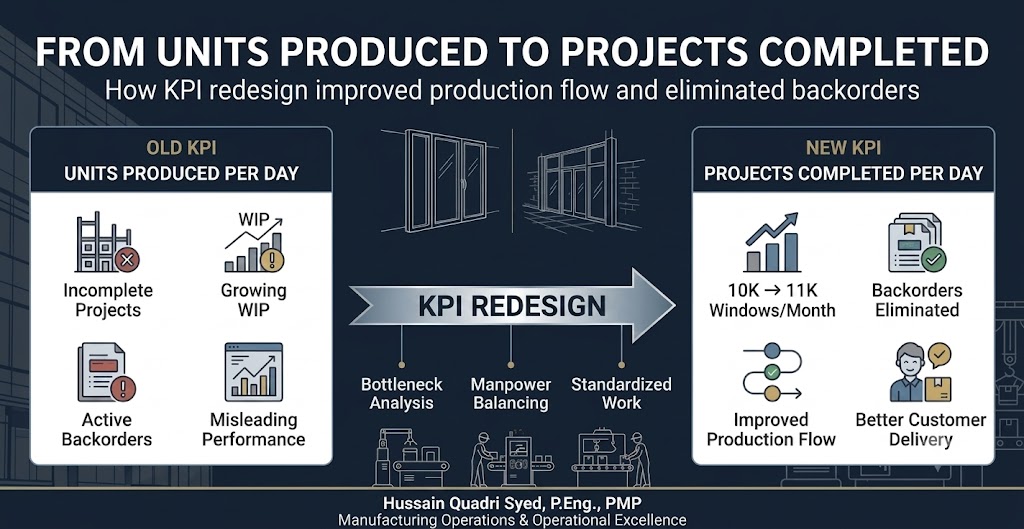 FROM UNITS PRODUCED TO PROJECTS COMPLETED

How KPI redesign improved production flow and eliminated backorders

OLD KPI

UNITS PRODUCED PER DAY

Incomplete Projects

WIP

Growing WIP

Active Backorders

Misleading Performance

KPI REDESIGN

Bottleneck Analysis

Manpower Balancing

Standardized Work

NEW KPI

PROJECTS COMPLETED PER DAY

10K → 11K Windows/Month

Backorders Eliminated

Improved Production Flow

Better Customer Delivery

Hussain Quadri Syed, P.Eng., PMP

Manufacturing Operations & Operational Excellence